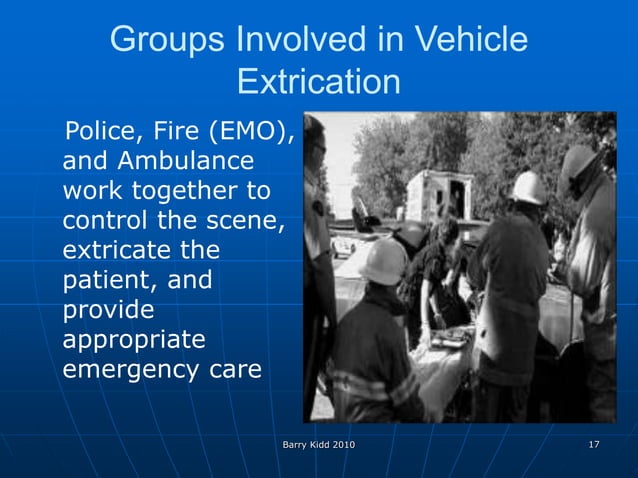 Groups Involved in Vehicle Extrication

Police, Fire (EMO), and Ambulance work together to control the scene, extricate the patient, and provide appropriate emergency care

Barry Kidd 2010

17